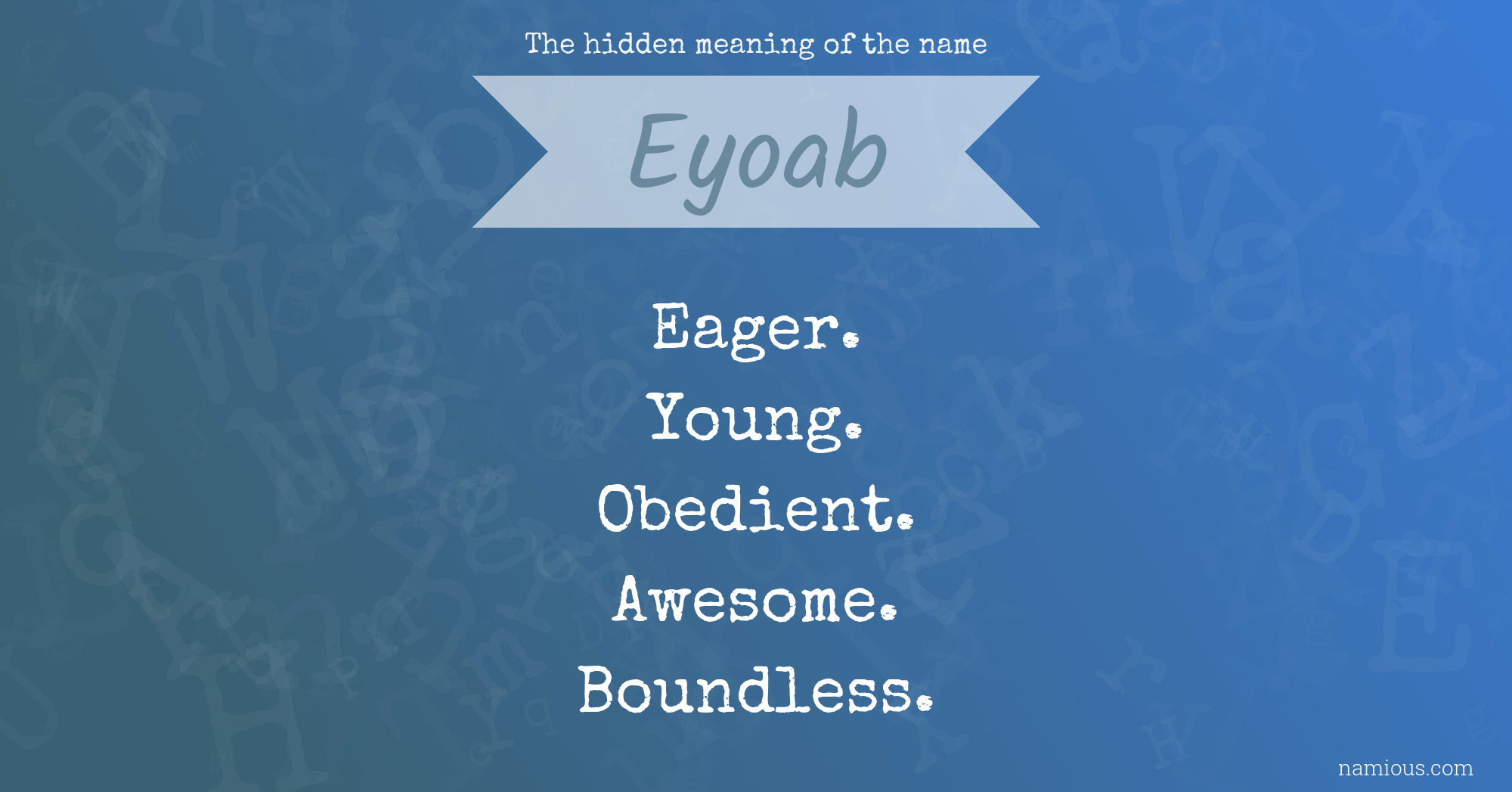 The hidden meaning of the name

Eyoab

Eager.
Young.
Obedient.
Awesome.
Boundless.

namious.com